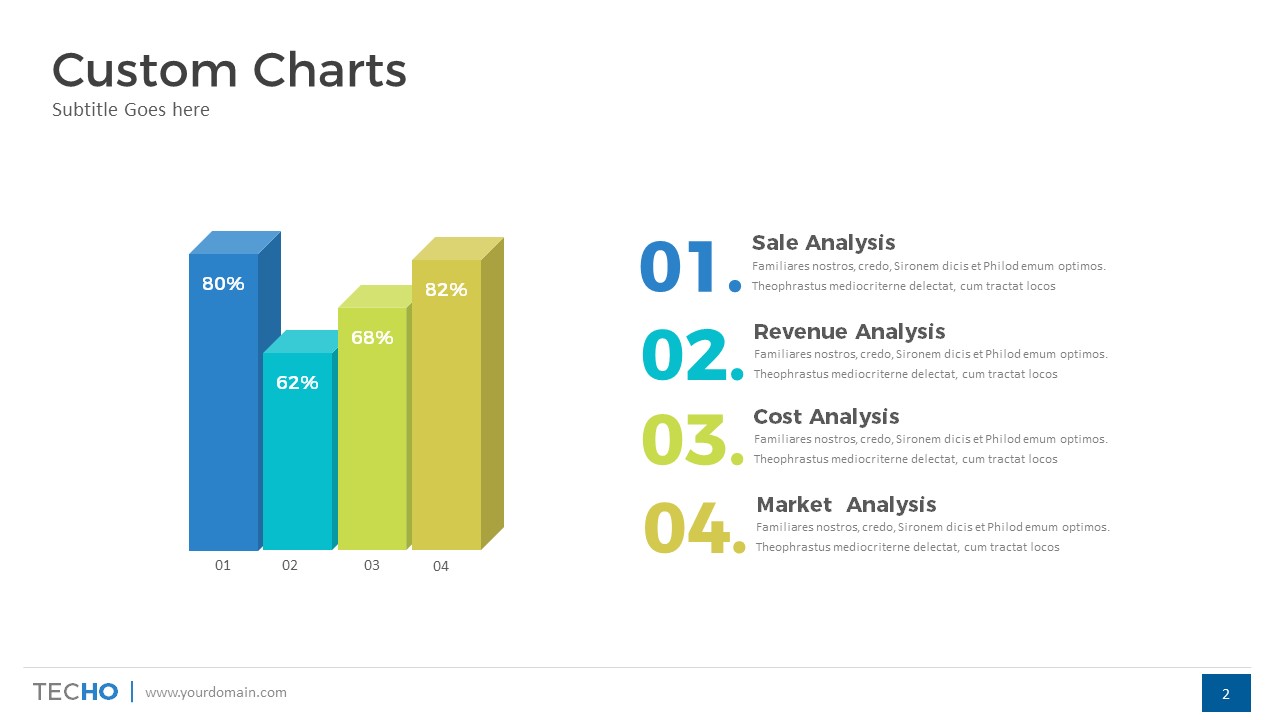 Custom Charts
Subtitle Goes here

80%
62%
68%
82%
01
02
03
04

01. Sale Analysis
Familiares nostros, credo, Sironem dicis et Philod emum optimos. Theophrastus mediocriterne delectat, cum tractat locos

02. Revenue Analysis
Familiares nostros, credo, Sironem dicis et Philod emum optimos. Theophrastus mediocriterne delectat, cum tractat locos

03. Cost Analysis
Familiares nostros, credo, Sironem dicis et Philod emum optimos. Theophrastus mediocriterne delectat, cum tractat locos

04. Market Analysis
Familiares nostros, credo, Sironem dicis et Philod emum optimos. Theophrastus mediocriterne delectat, cum tractat locos

TECHO | www.yourdomain.com
2